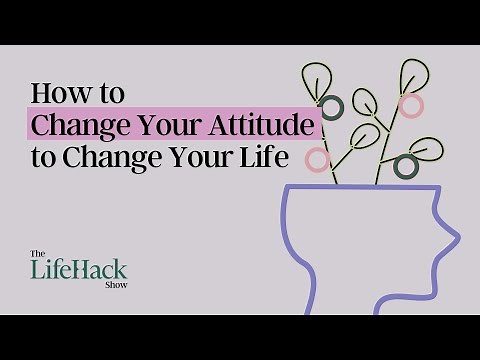 How to
Change Your Attitude
to Change Your Life

The
LifeHack
Show